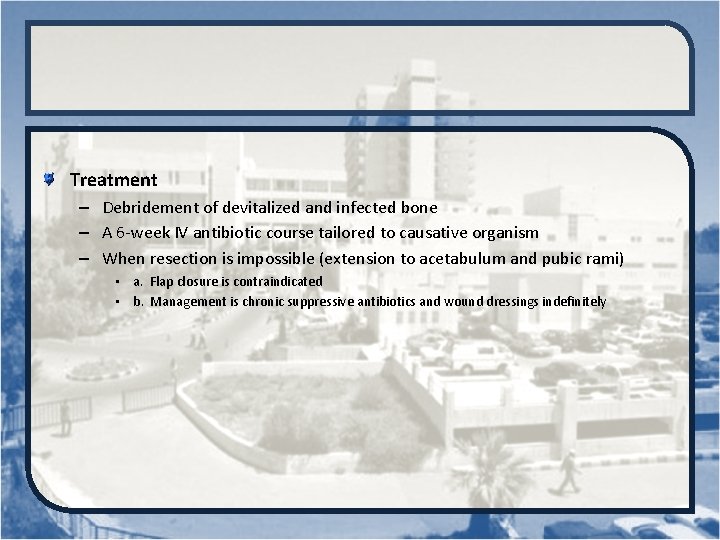 Treatment

– Debridement of devitalized and infected bone
– A 6-week IV antibiotic course tailored to causative organism
– When resection is impossible (extension to acetabulum and pubic rami)
  ▪ a. Flap closure is contraindicated
  ▪ b. Management is chronic suppressive antibiotics and wound dressings indefinitely